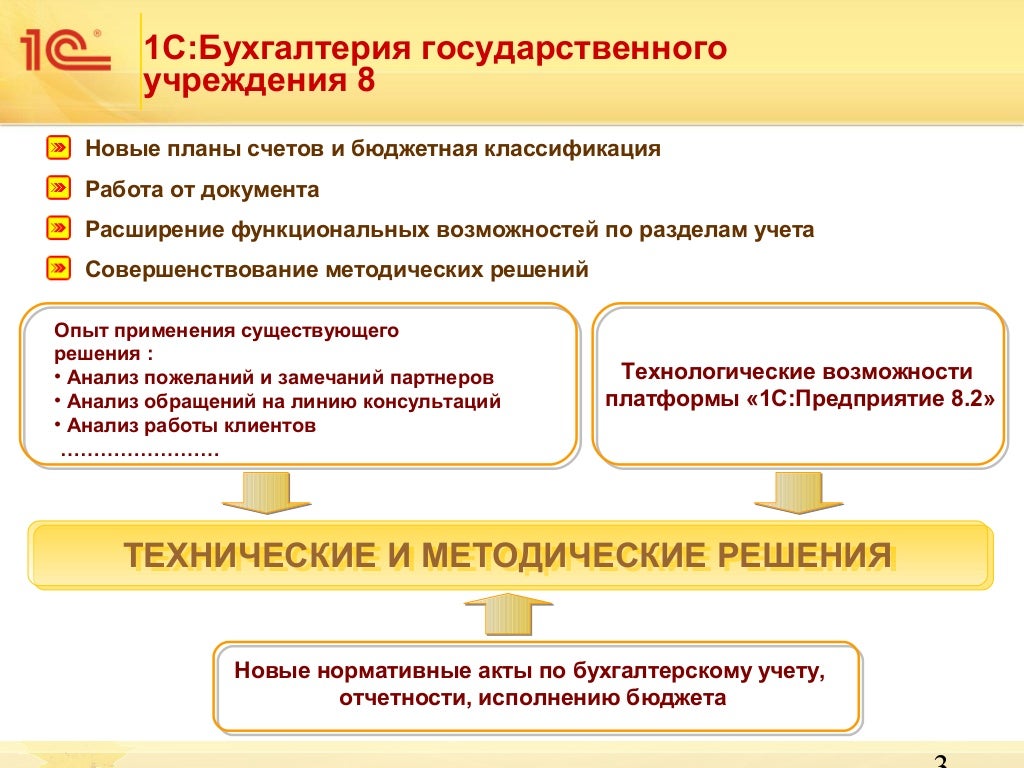 1С

1С:Бухгалтерия государственного учреждения 8

Новые планы счетов и бюджетная классификация

Работа от документа

Расширение функциональных возможностей по разделам учета

Совершенствование методических решений

Опыт применения существующего решения :
• Анализ пожеланий и замечаний партнеров
• Анализ обращений на линию консультаций
• Анализ работы клиентов
……………………

Технологические возможности платформы «1С:Предприятие 8.2»

ТЕХНИЧЕСКИЕ И МЕТОДИЧЕСКИЕ РЕШЕНИЯ

Новые нормативные акты по бухгалтерскому учету, отчетности, исполнению бюджета

3